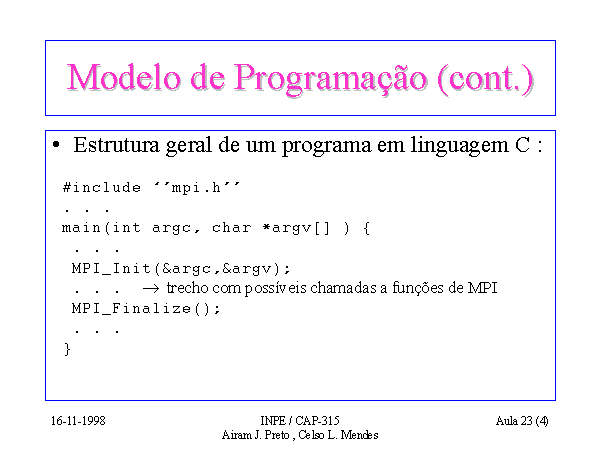 Modelo de Programação (cont.)

• Estrutura geral de um programa em linguagem C :

#include ´´mpi.h´´
. . .
main(int argc, char *argv[] ) {
 . . .
 MPI_Init(&argc,&argv);
 . . .  → trecho com possíveis chamadas a funções de MPI
 MPI_Finalize();
 . . .
}

16-11-1998

INPE / CAP-315
Airam J. Preto , Celso L. Mendes

Aula 23 (4)